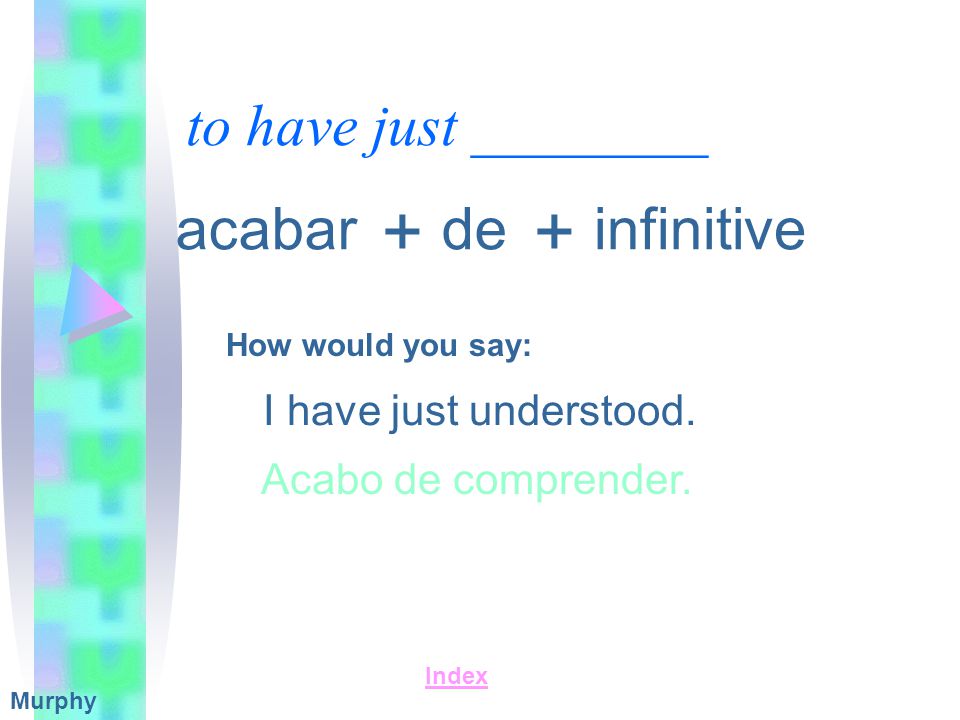 to have just ________

acabar + de + infinitive

How would you say:

I have just understood.

Acabo de comprender.

Index

Murphy